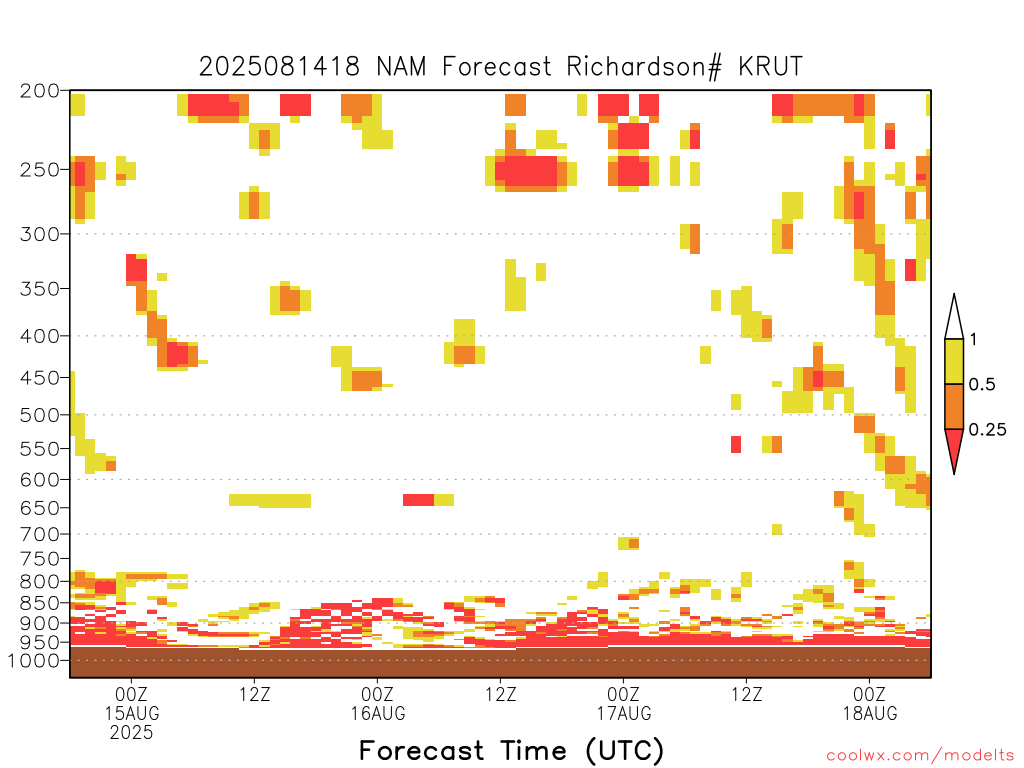 2025081418 NAM Forecast Richardson# KRUT

200
250
300
350
400
450
500
550
600
650
700
750
800
850
900
950
1000

1
0.5
0.25

00Z
15AUG
2025
12Z
00Z
16AUG
12Z
00Z
17AUG
12Z
00Z
18AUG

Forecast Time (UTC)

coolwx.com/modelts